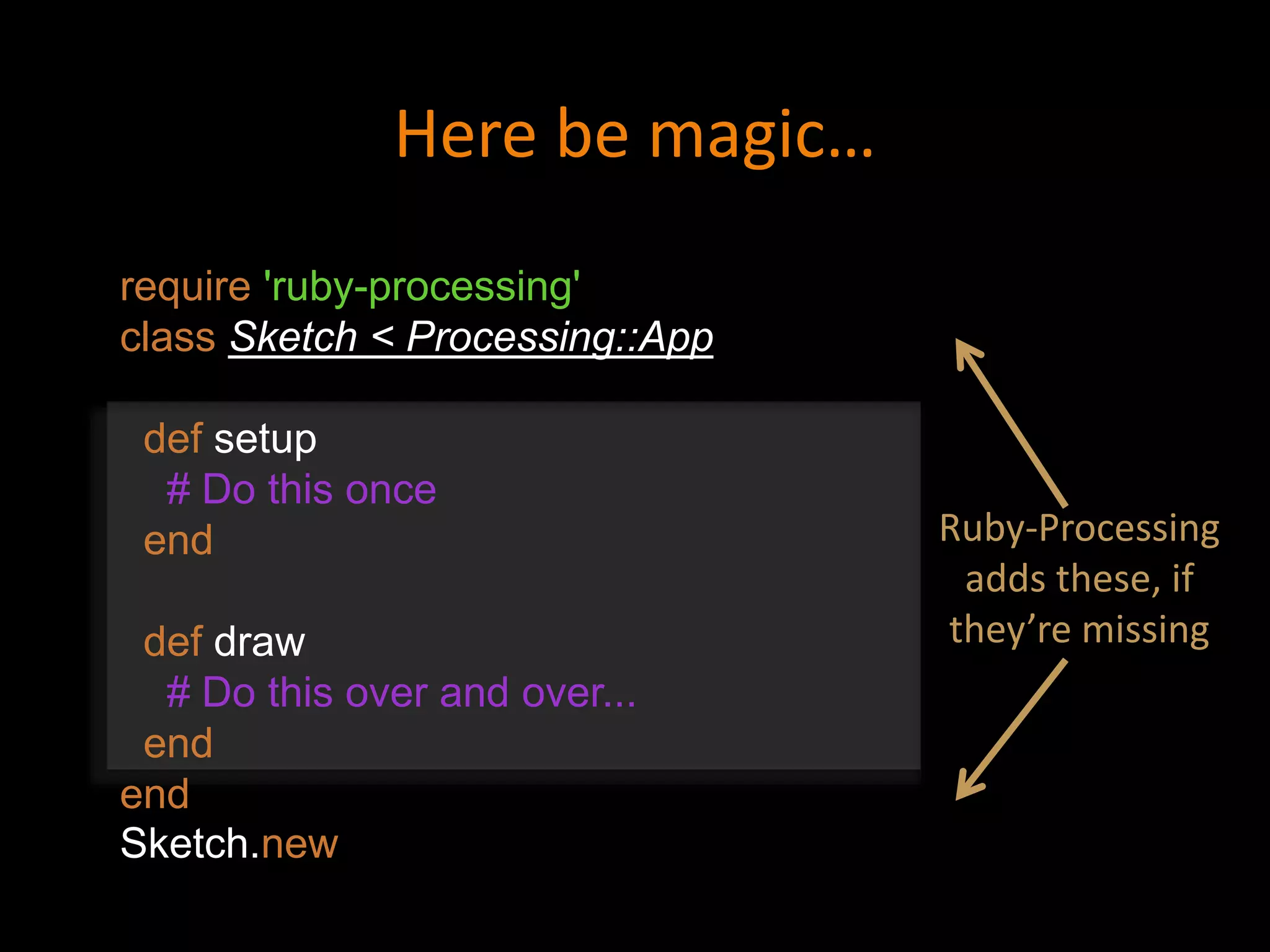 Here be magic…

require 'ruby-processing'
class Sketch < Processing::App

def setup
# Do this once
end

def draw
# Do this over and over...
end
end
Sketch.new

Ruby-Processing adds these, if they’re missing